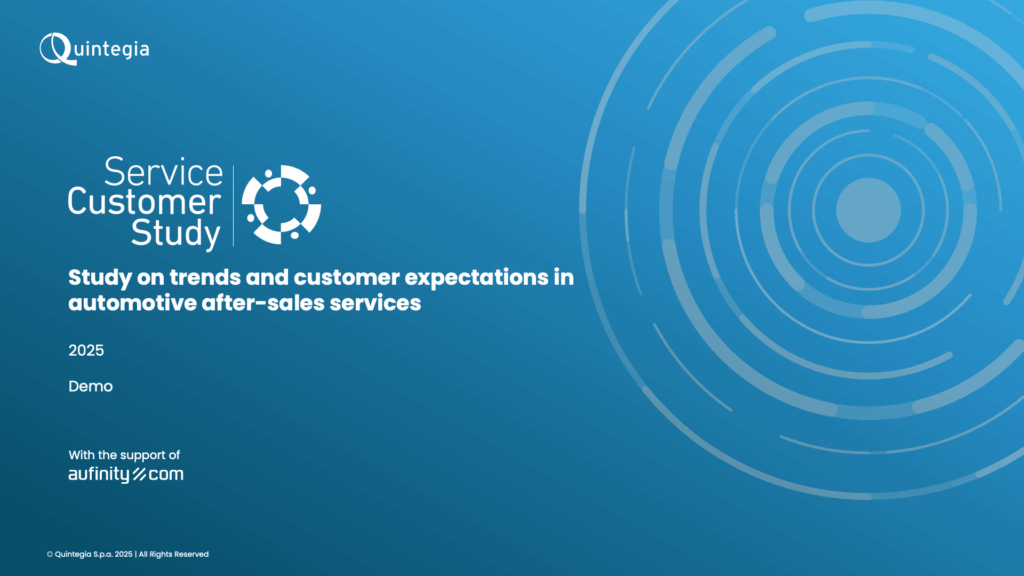 Quintegia

Service Customer Study

Study on trends and customer expectations in automotive after-sales services

2025

Demo

With the support of
aufinity//com

© Quintegia S.p.a. 2025 | All Rights Reserved